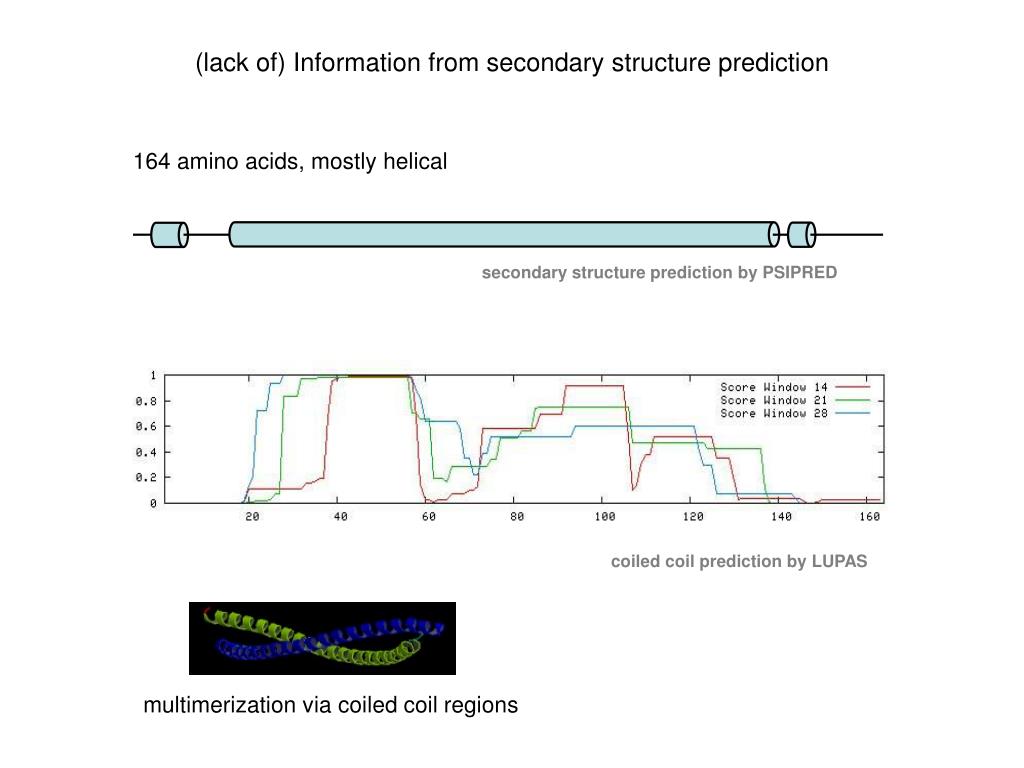 (lack of) Information from secondary structure prediction

164 amino acids, mostly helical

secondary structure prediction by PSIPRED

1
0.8
0.6
0.4
0.2
0

Score Window 14
Score Window 21
Score Window 28

20 40 60 80 100 120 140 160

coiled coil prediction by LUPAS

multimerization via coiled coil regions